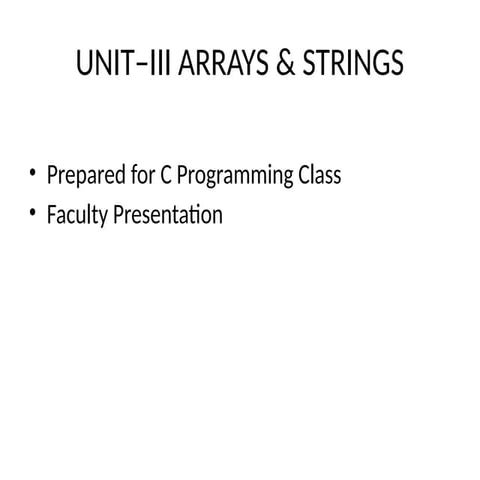 UNIT–III ARRAYS & STRINGS

• Prepared for C Programming Class
• Faculty Presentation